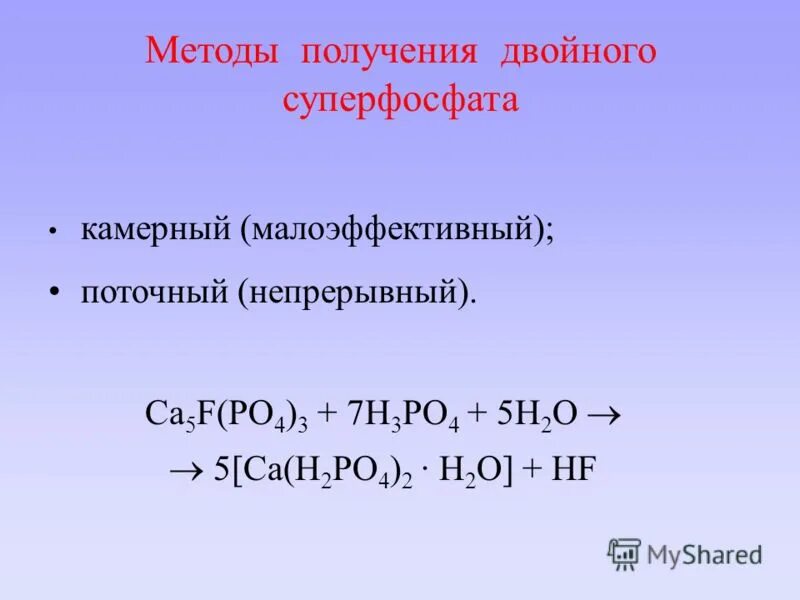 Методы получения двойного суперфосфата

• камерный (малоэффективный);
• поточный (непрерывный).

$Ca_5F(PO_4)_3 + 7H_3PO_4 + 5H_2O \rightarrow$
$\rightarrow 5[Ca(H_2PO_4)_2 \cdot H_2O] + HF$

MyShared